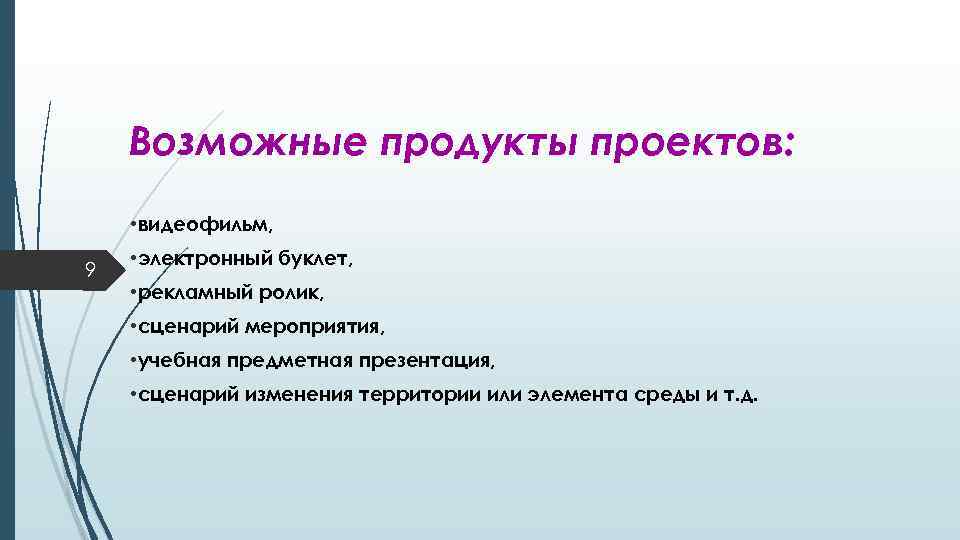 Возможные продукты проектов:

9

•видеофильм,
•электронный буклет,
•рекламный ролик,
•сценарий мероприятия,
•учебная предметная презентация,
•сценарий изменения территории или элемента среды и т.д.